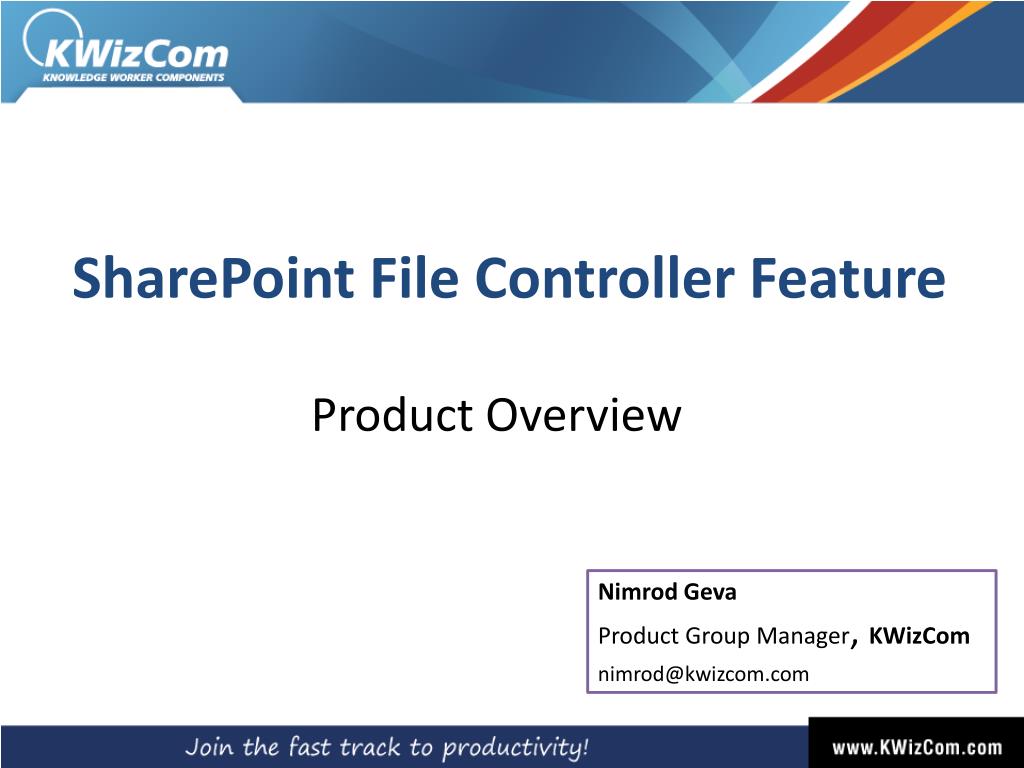 KWizCom
KNOWLEDGE WORKER COMPONENTS

SharePoint File Controller Feature

Product Overview

Nimrod Geva
Product Group Manager, KWizCom
nimrod@kwizcom.com

Join the fast track to productivity!

www.KWizCom.com